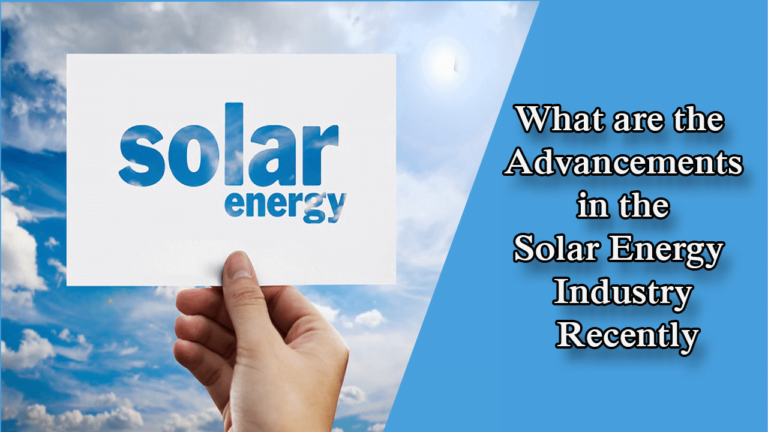 solar
energy

What are the Advancements in the Solar Energy Industry Recently